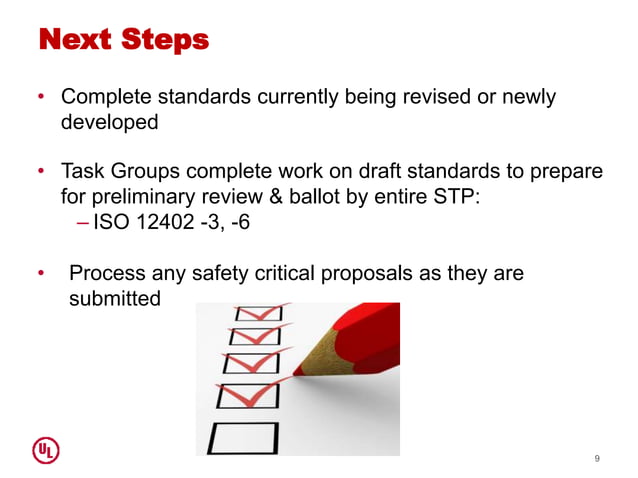 Next Steps

• Complete standards currently being revised or newly developed

• Task Groups complete work on draft standards to prepare for preliminary review & ballot by entire STP:
– ISO 12402 -3, -6

• Process any safety critical proposals as they are submitted

UL

9